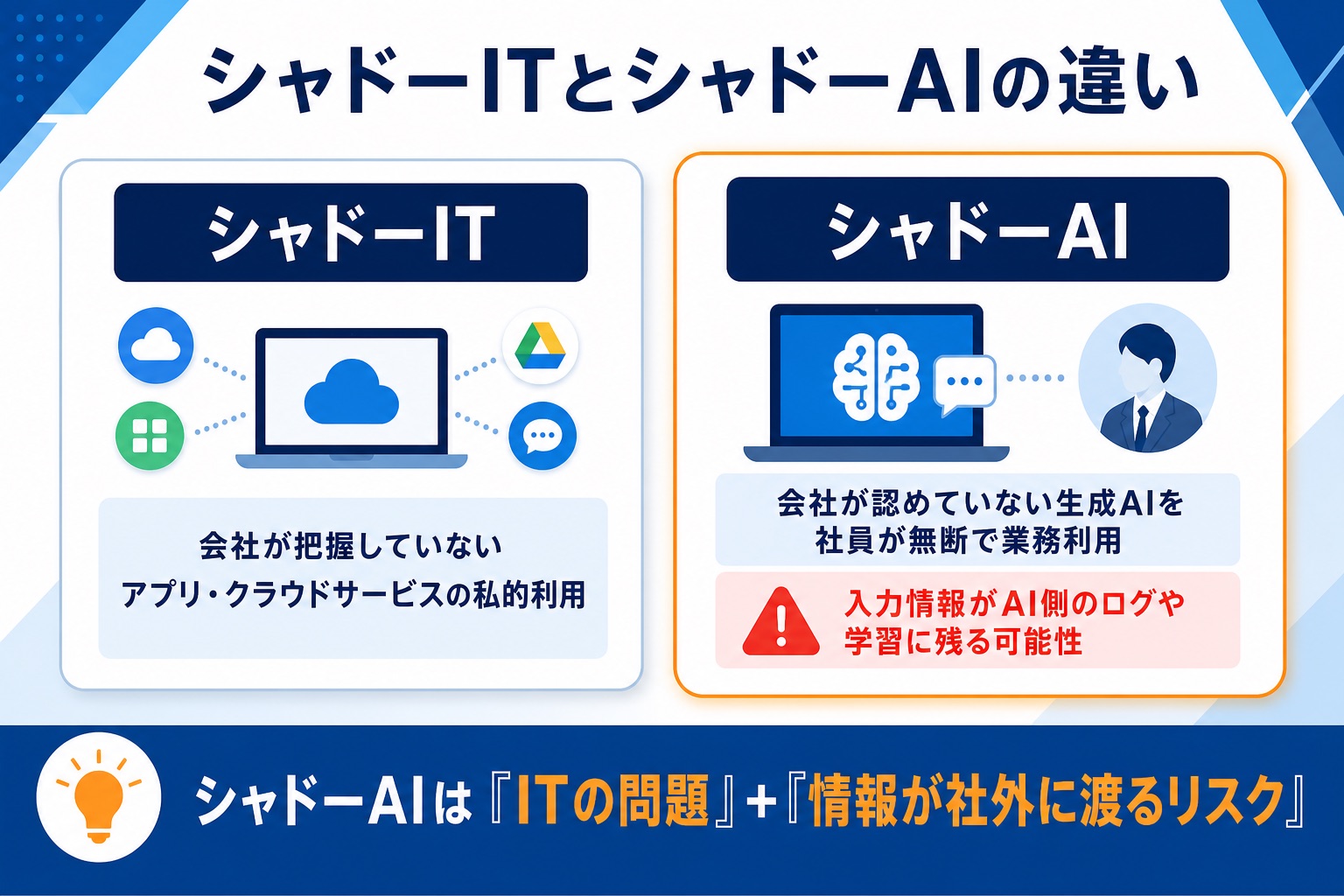 シャドーITとシャドーAIの違い

シャドーIT

会社が把握していない
アプリ・クラウドサービスの私的利用

シャドーAI

会社が認めていない生成AIを
社員が無断で業務利用

入力情報がAI側のログや
学習に残る可能性

シャドーAIは『ITの問題』+『情報が社外に渡るリスク』